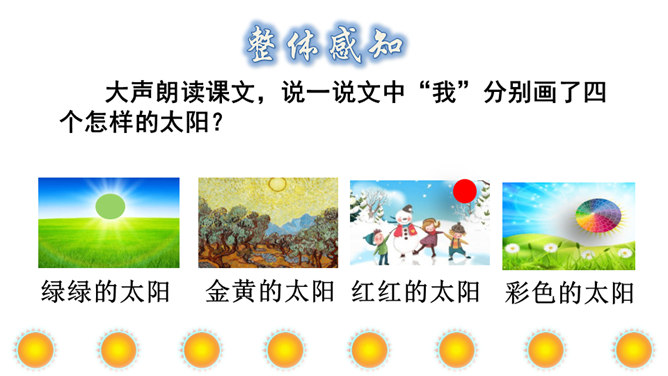 整体感知

大声朗读课文，说一说文中“我”分别画了四个怎样的太阳？

绿绿的太阳 金黄的太阳 红红的太阳 彩色的太阳